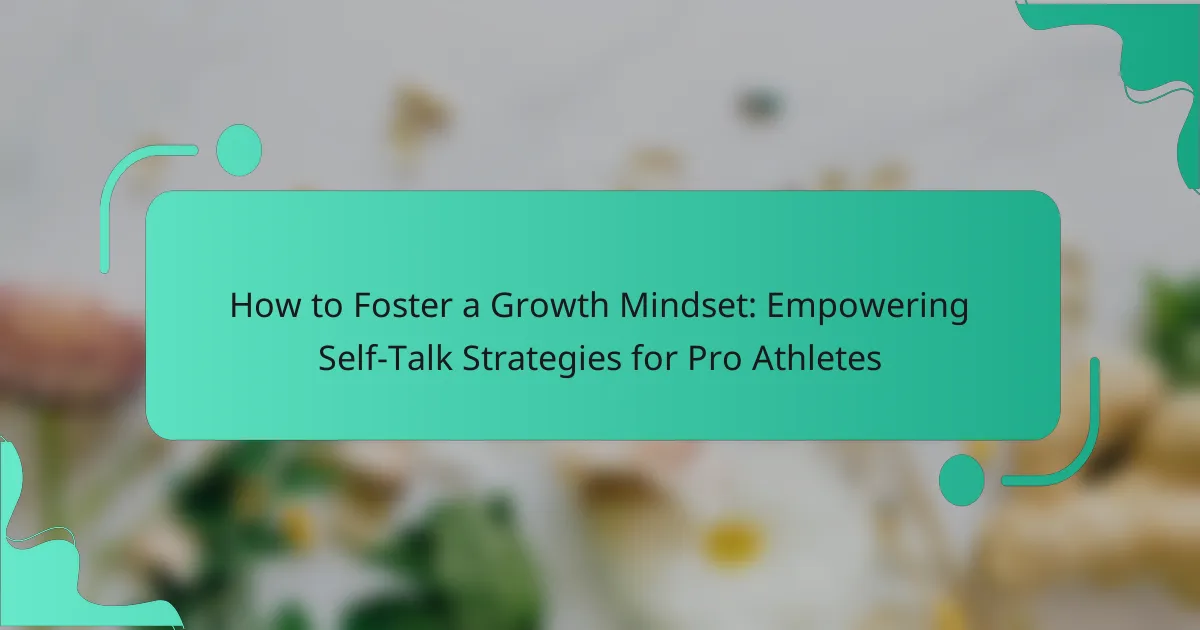 How to Foster a Growth Mindset: Empowering Self-Talk Strategies for Pro Athletes